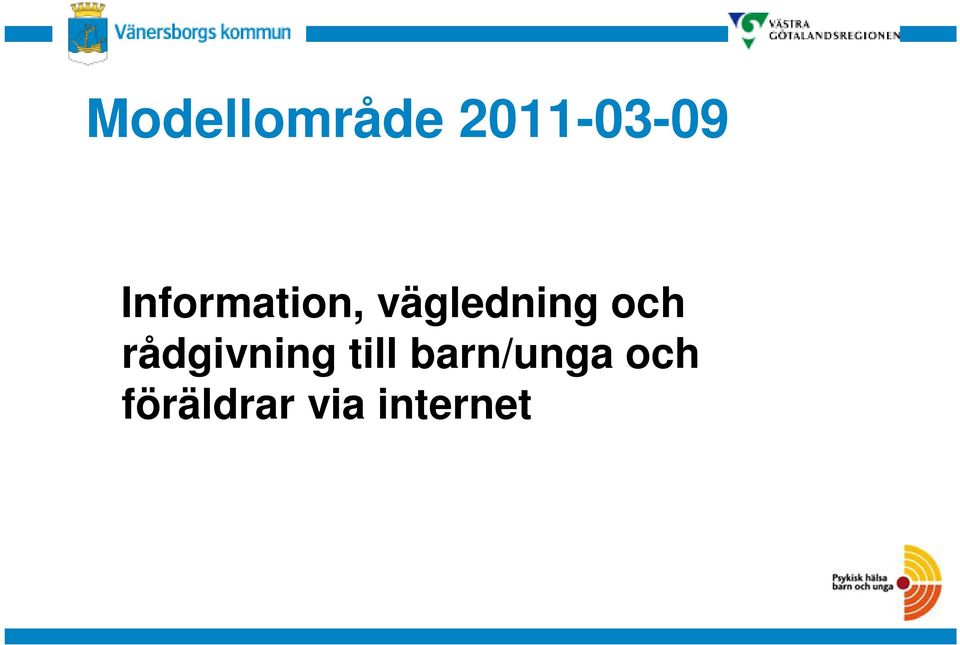 Vänersborgs kommun

VÄSTRA GÖTALANDSREGIONEN

Modellområde 2011-03-09

Information, vägledning och rådgivning till barn/unga och föräldrar via internet

Psykisk hälsa barn och unga